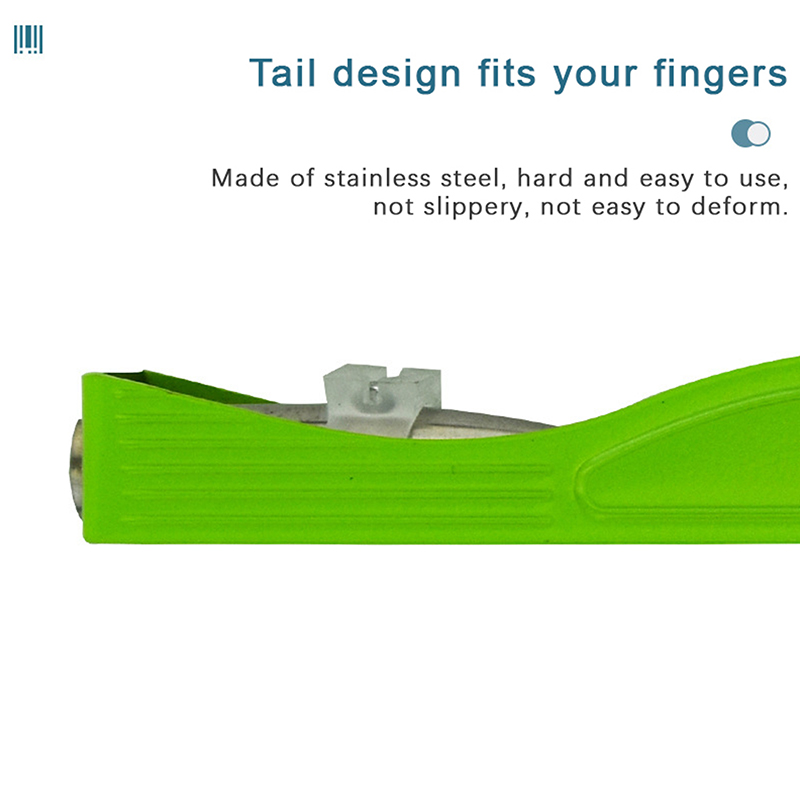 Tail design fits your fingers

Made of stainless steel, hard and easy to use, not slippery, not easy to deform.